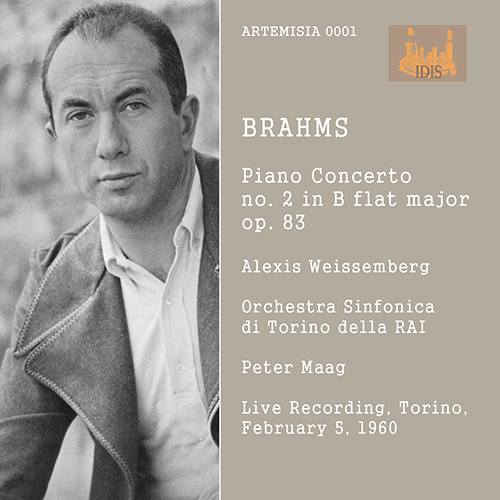 ARTEMISIA 0001

IDIS

BRAHMS

Piano Concerto no. 2 in B flat major op. 83

Alexis Weissemberg

Orchestra Sinfonica di Torino della RAI

Peter Maag

Live Recording, Torino, February 5, 1960